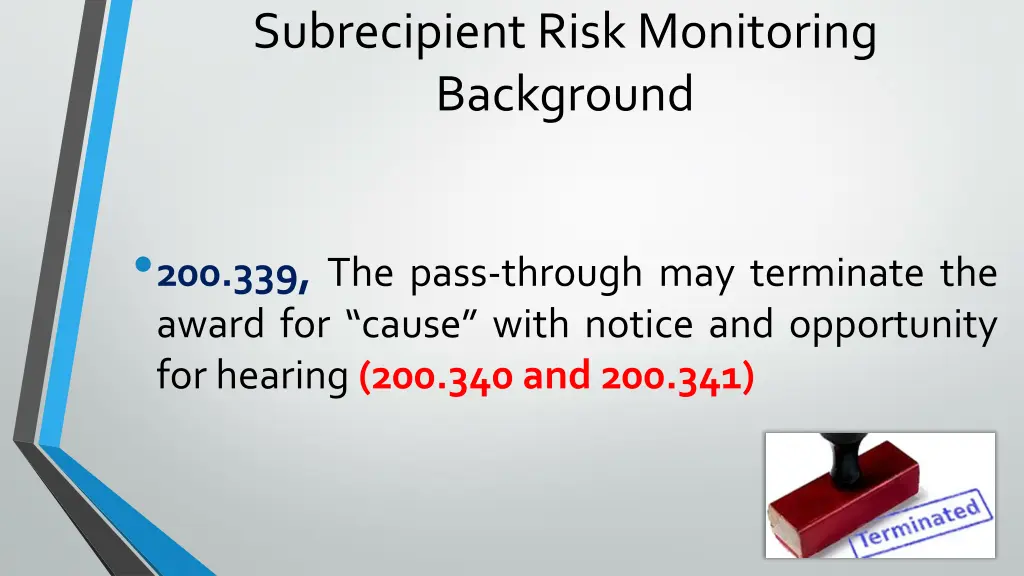 Subrecipient Risk Monitoring Background

• 200.339, The pass-through may terminate the award for “cause” with notice and opportunity for hearing (200.340 and 200.341)

Terminated